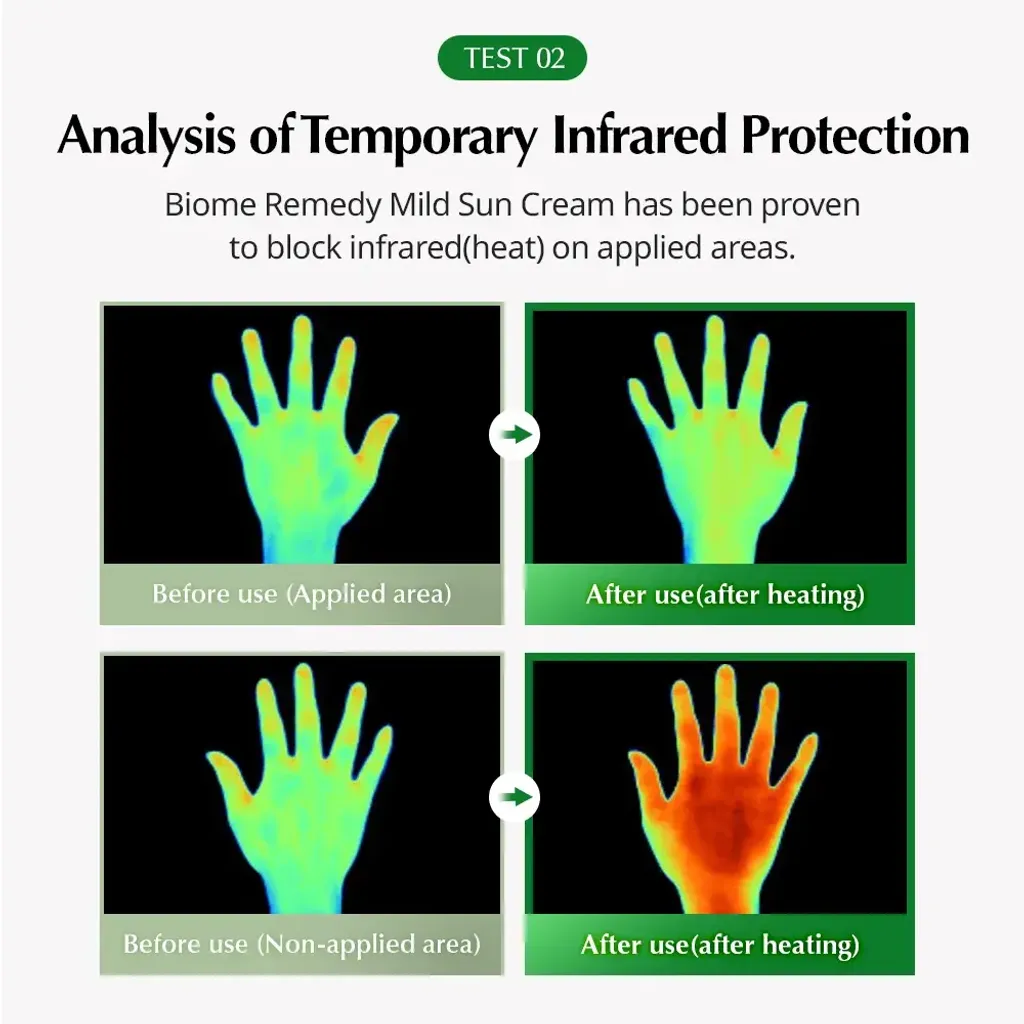 TEST 02

Analysis of Temporary Infrared Protection

Biome Remedy Mild Sun Cream has been proven to block infrared(heat) on applied areas.

Before use (Applied area)

After use(after heating)

Before use (Non-applied area)

After use(after heating)